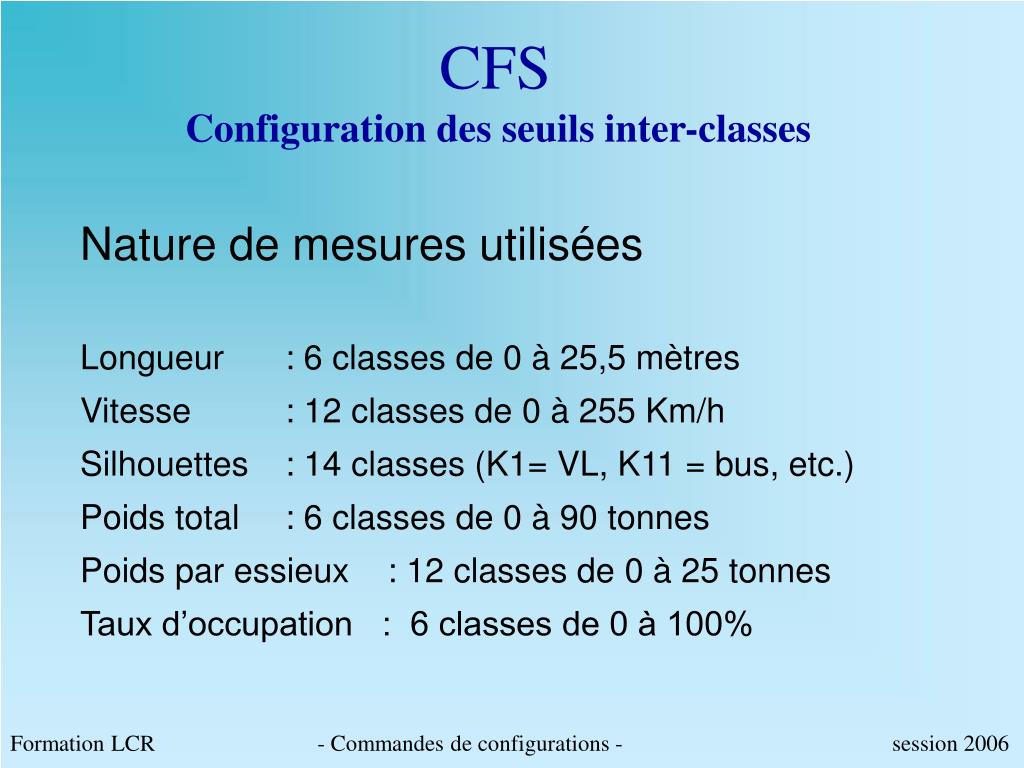 CFS
Configuration des seuils inter-classes

Nature de mesures utilisées

Longueur : 6 classes de 0 à 25,5 mètres
Vitesse : 12 classes de 0 à 255 Km/h
Silhouettes : 14 classes (K1= VL, K11 = bus, etc.)
Poids total : 6 classes de 0 à 90 tonnes
Poids par essieux : 12 classes de 0 à 25 tonnes
Taux d’occupation : 6 classes de 0 à 100%

Formation LCR - Commandes de configurations - session 2006